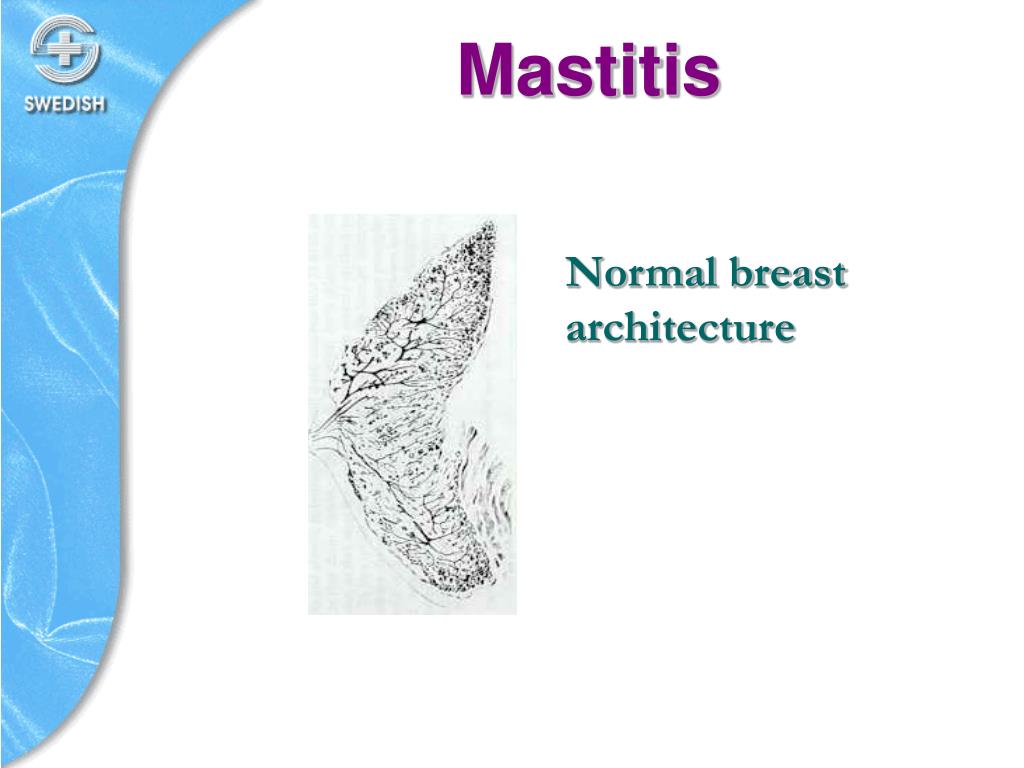 SWEDISH

Mastitis

Normal breast architecture